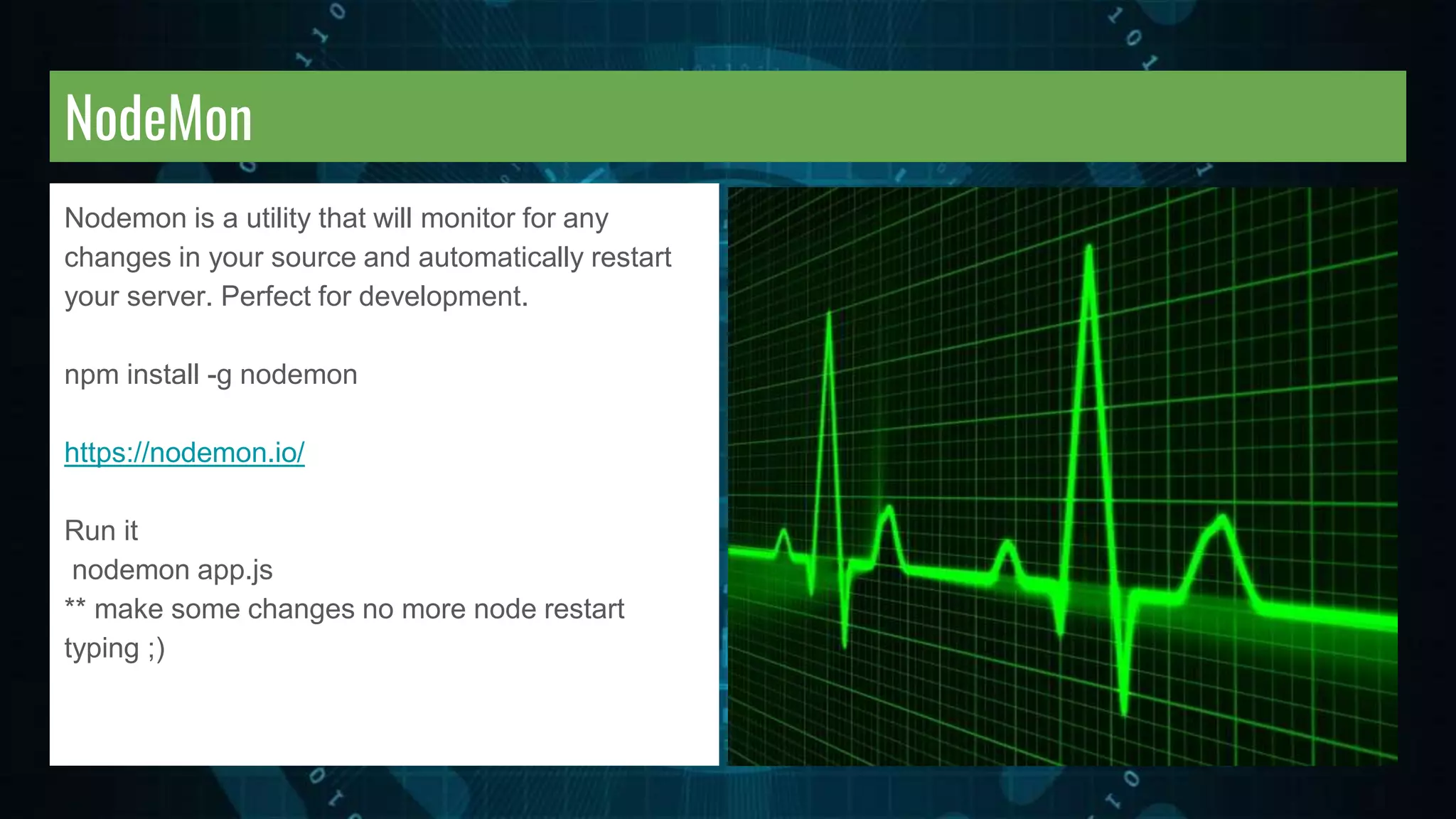 NodeMon

Nodemon is a utility that will monitor for any changes in your source and automatically restart your server. Perfect for development.

npm install -g nodemon

https://nodemon.io/

Run it
nodemon app.js
** make some changes no more node restart typing ;)